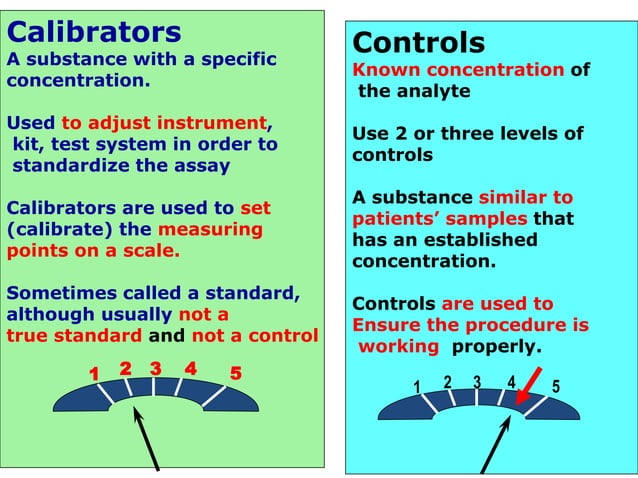 Calibrators
A substance with a specific concentration.

Used to adjust instrument, kit, test system in order to standardize the assay

Calibrators are used to set (calibrate) the measuring points on a scale.

Sometimes called a standard, although usually not a true standard and not a control

1 2 3 4 5

Controls
Known concentration of the analyte

Use 2 or three levels of controls

A substance similar to patients' samples that has an established concentration.

Controls are used to Ensure the procedure is working properly.

1 2 3 4 5